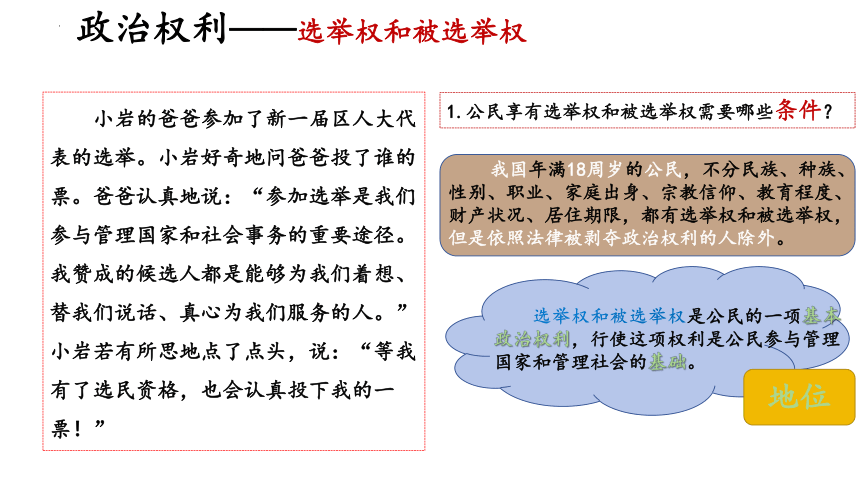 政治权利——选举权和被选举权

小岩的爸爸参加了新一届区人大代表的选举。小岩好奇地问爸爸投了谁的票。爸爸认真地说：“参加选举是我们参与管理国家和社会事务的重要途径。我赞成的候选人都是能够为我们着想、替我们说话、真心为我们服务的人。”小岩若有所思地点了点头，说：“等我有了选民资格，也会认真投下我的一票！”

1. 公民享有选举权和被选举权需要哪些条件？

我国年满18周岁的公民，不分民族、种族、性别、职业、家庭出身、宗教信仰、教育程度、财产状况、居住期限，都有选举权和被选举权，但是依照法律被剥夺政治权利的人除外。

选举权和被选举权是公民的一项基本政治权利，行使这项权利是公民参与管理国家和管理社会的基础。

地位